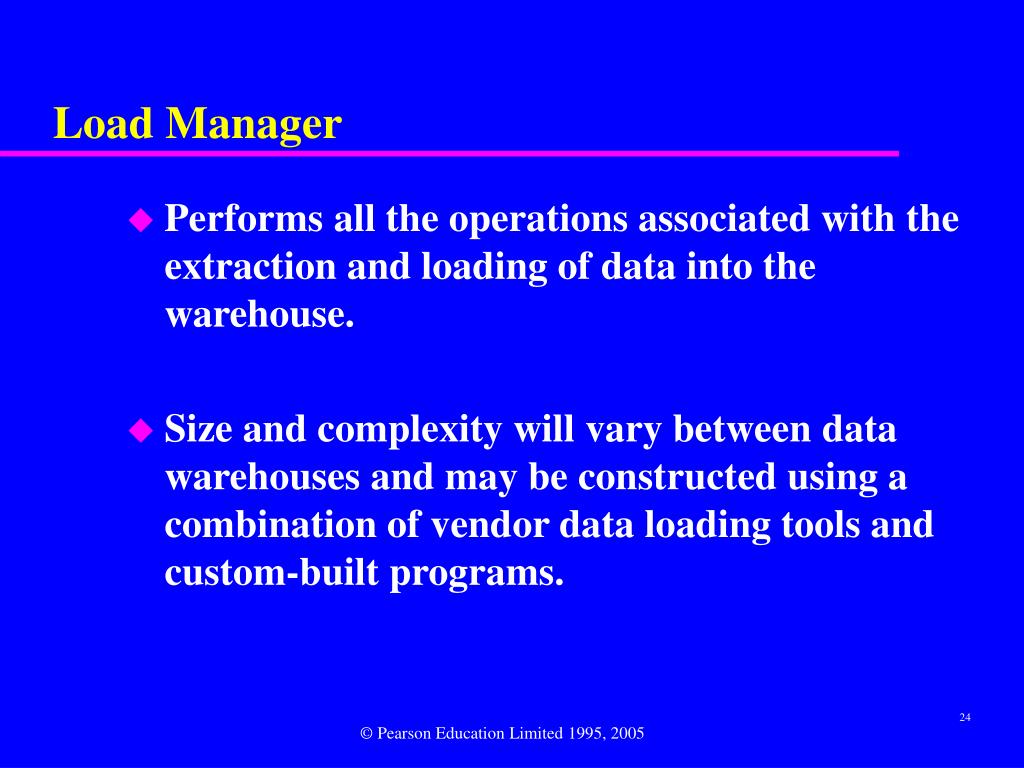 Load Manager

◆ Performs all the operations associated with the extraction and loading of data into the warehouse.

◆ Size and complexity will vary between data warehouses and may be constructed using a combination of vendor data loading tools and custom-built programs.

24

© Pearson Education Limited 1995, 2005